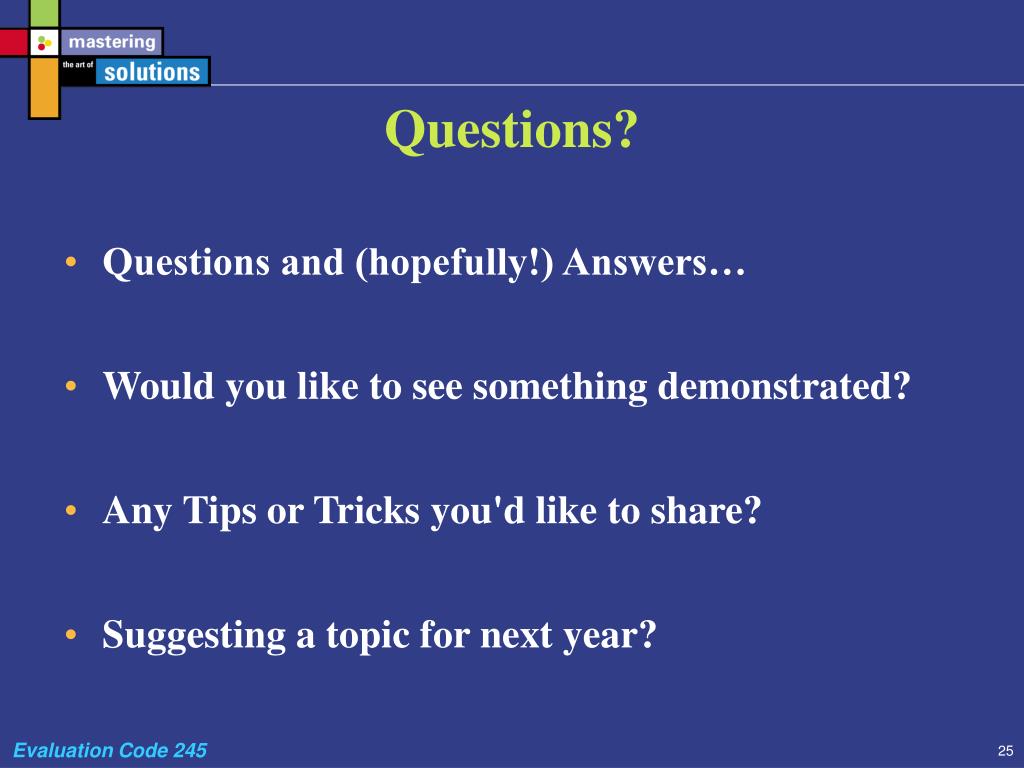 mastering
the art of solutions

Questions?

• Questions and (hopefully!) Answers…

• Would you like to see something demonstrated?

• Any Tips or Tricks you'd like to share?

• Suggesting a topic for next year?

Evaluation Code 245

25